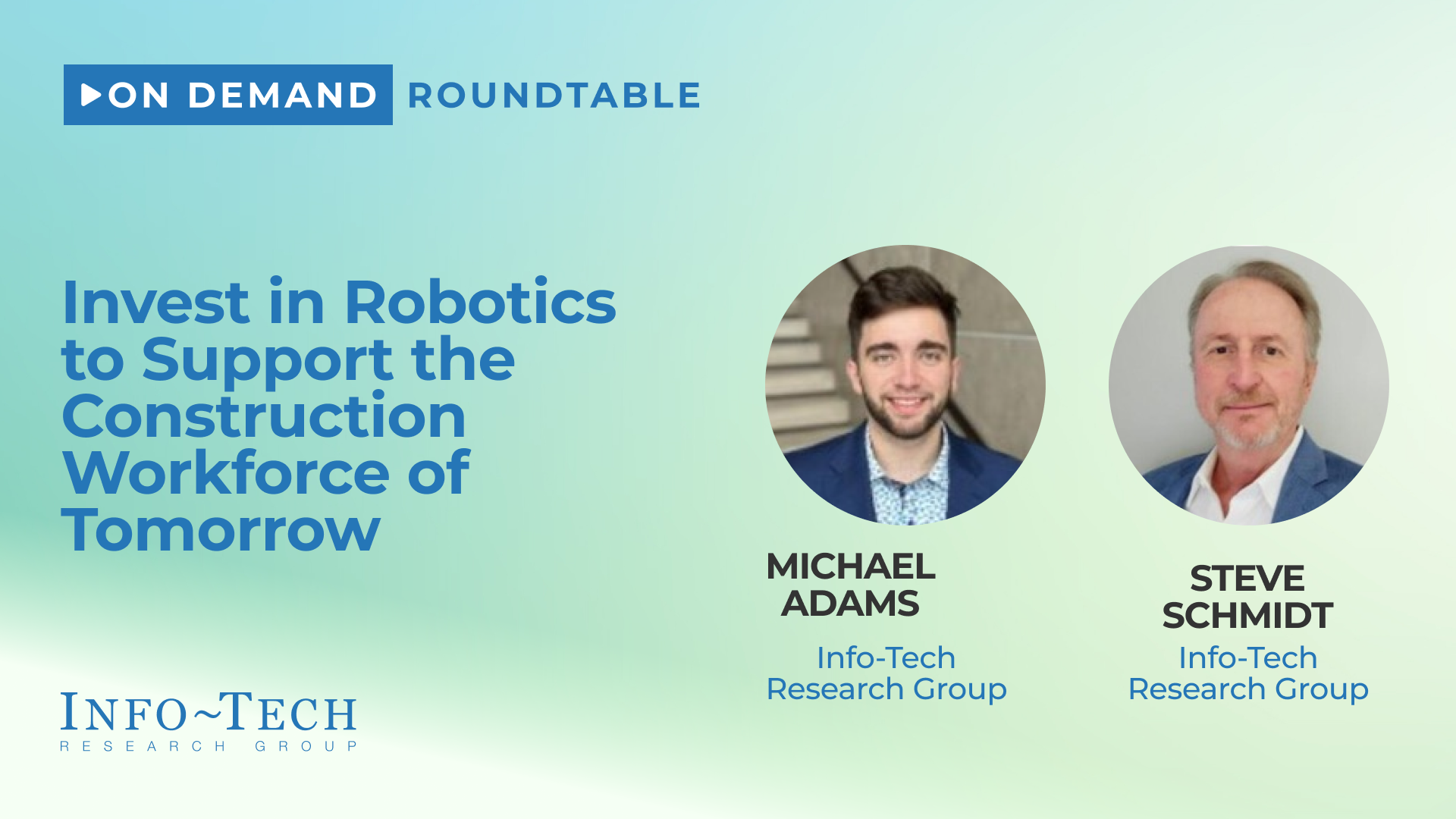 ON DEMAND ROUNDTABLE

Invest in Robotics to Support the Construction Workforce of Tomorrow

MICHAEL ADAMS
Info-Tech Research Group

STEVE SCHMIDT
Info-Tech Research Group

INFO~TECH
RESEARCH GROUP